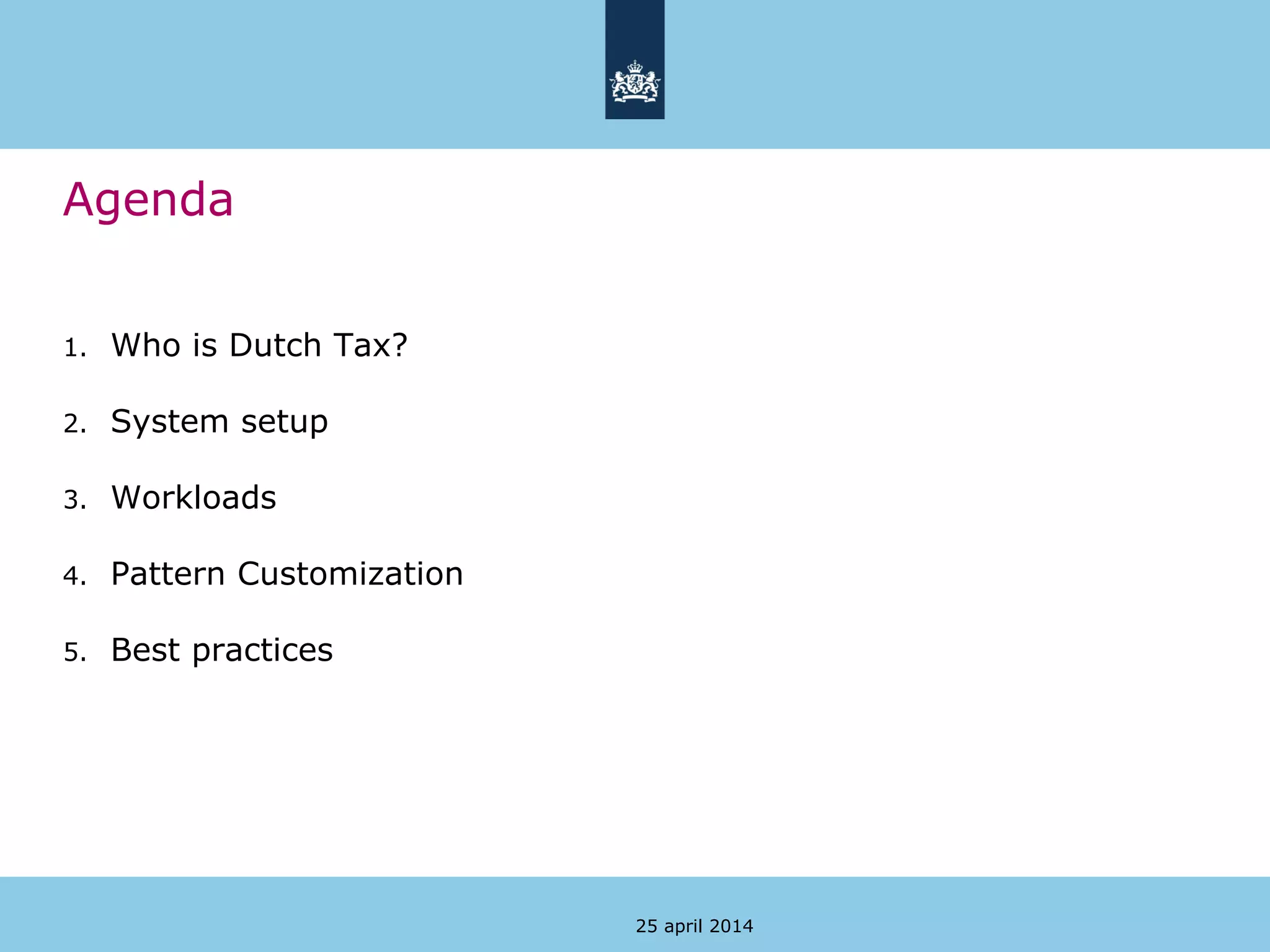 Agenda

1. Who is Dutch Tax?

2. System setup

3. Workloads

4. Pattern Customization

5. Best practices

25 april 2014